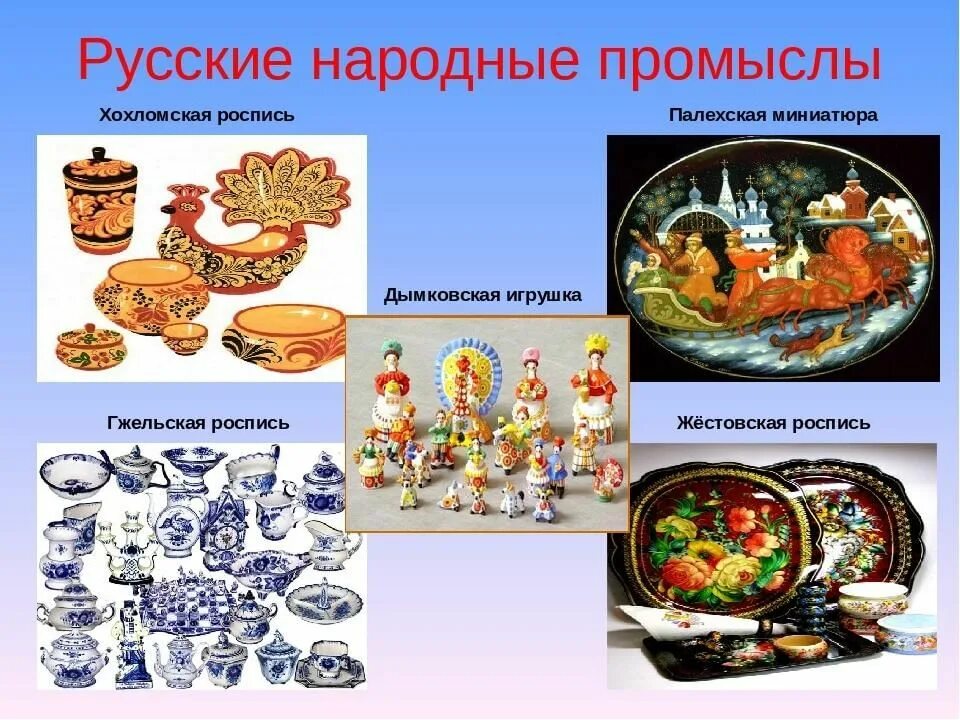 Русские народные промыслы

Хохломская роспись

Палехская миниатюра

Дымковская игрушка

Гжельская роспись

Жёстовская роспись